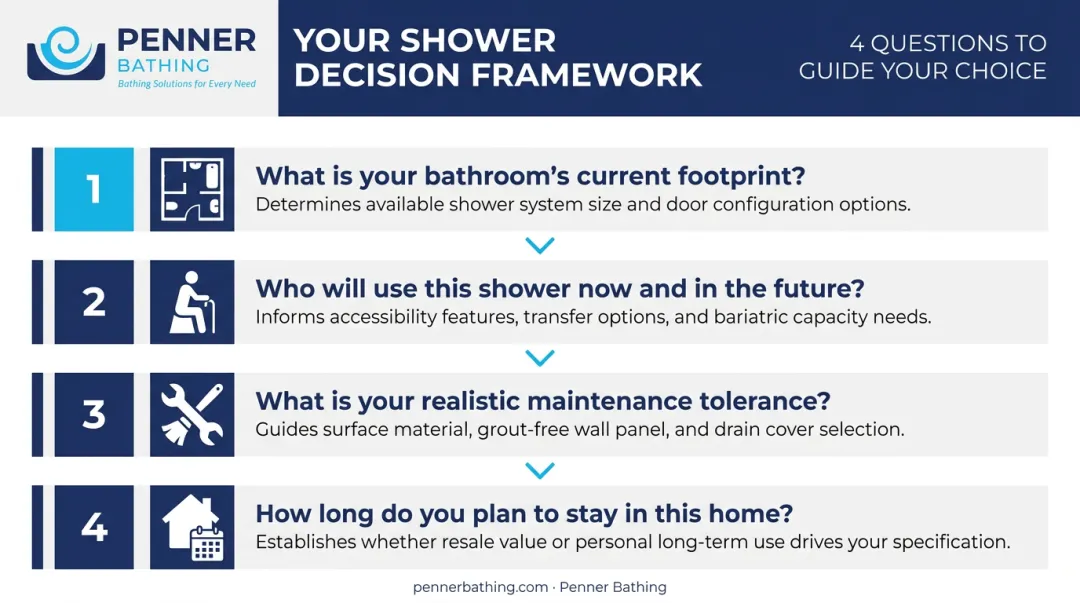 PENNER
BATHING
Bathing Solutions for Every Need

YOUR SHOWER DECISION FRAMEWORK

4 QUESTIONS TO GUIDE YOUR CHOICE

1
What is your bathroom's current footprint?
Determines available shower system size and door configuration options.

2
Who will use this shower now and in the future?
Informs accessibility features, transfer options, and bariatric capacity needs.

3
What is your realistic maintenance tolerance?
Guides surface material, grout-free wall panel, and drain cover selection.

4
How long do you plan to stay in this home?
Establishes whether resale value or personal long-term use drives your specification.

pennerbathing.com · Penner Bathing